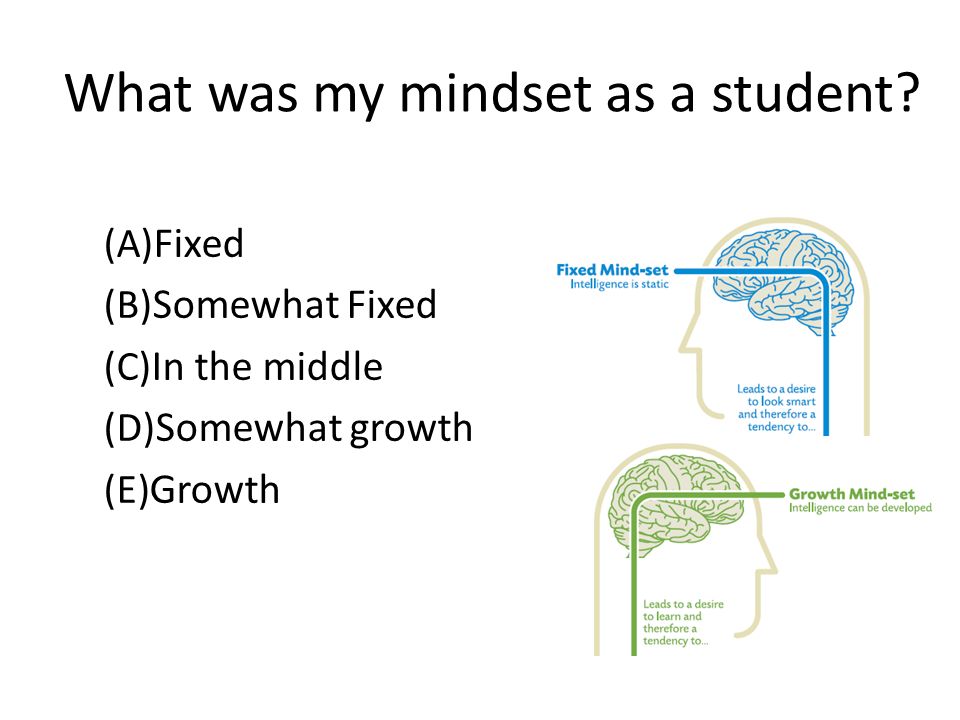 What was my mindset as a student?

(A)Fixed
(B)Somewhat Fixed
(C)In the middle
(D)Somewhat growth
(E)Growth

Fixed Mind-set
Intelligence is static

Leads to a desire to look smart and therefore a tendency to...

Growth Mind-set
Intelligence can be developed

Leads to a desire to learn and therefore a tendency to...